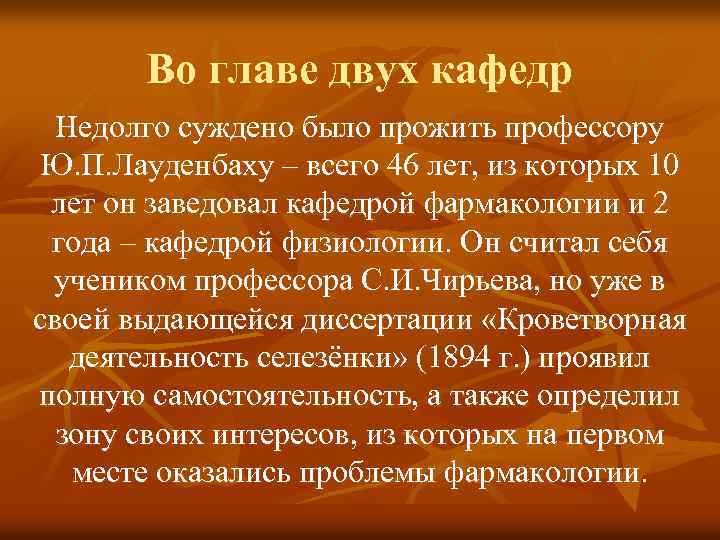 Во главе двух кафедр

Недолго суждено было прожить профессору Ю.П.Лауденбаху – всего 46 лет, из которых 10 лет он заведовал кафедрой фармакологии и 2 года – кафедрой физиологии. Он считал себя учеником профессора С.И.Чирьева, но уже в своей выдающейся диссертации «Кроветворная деятельность селезёнки» (1894 г.) проявил полную самостоятельность, а также определил зону своих интересов, из которых на первом месте оказались проблемы фармакологии.